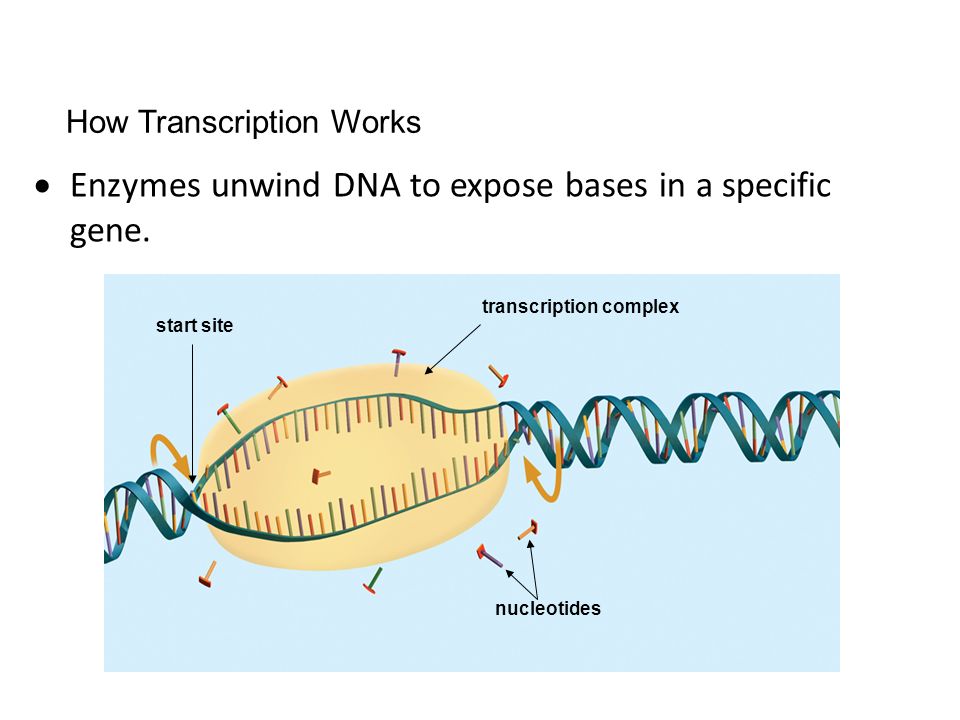 How Transcription Works

• Enzymes unwind DNA to expose bases in a specific gene.

start site

transcription complex

nucleotides